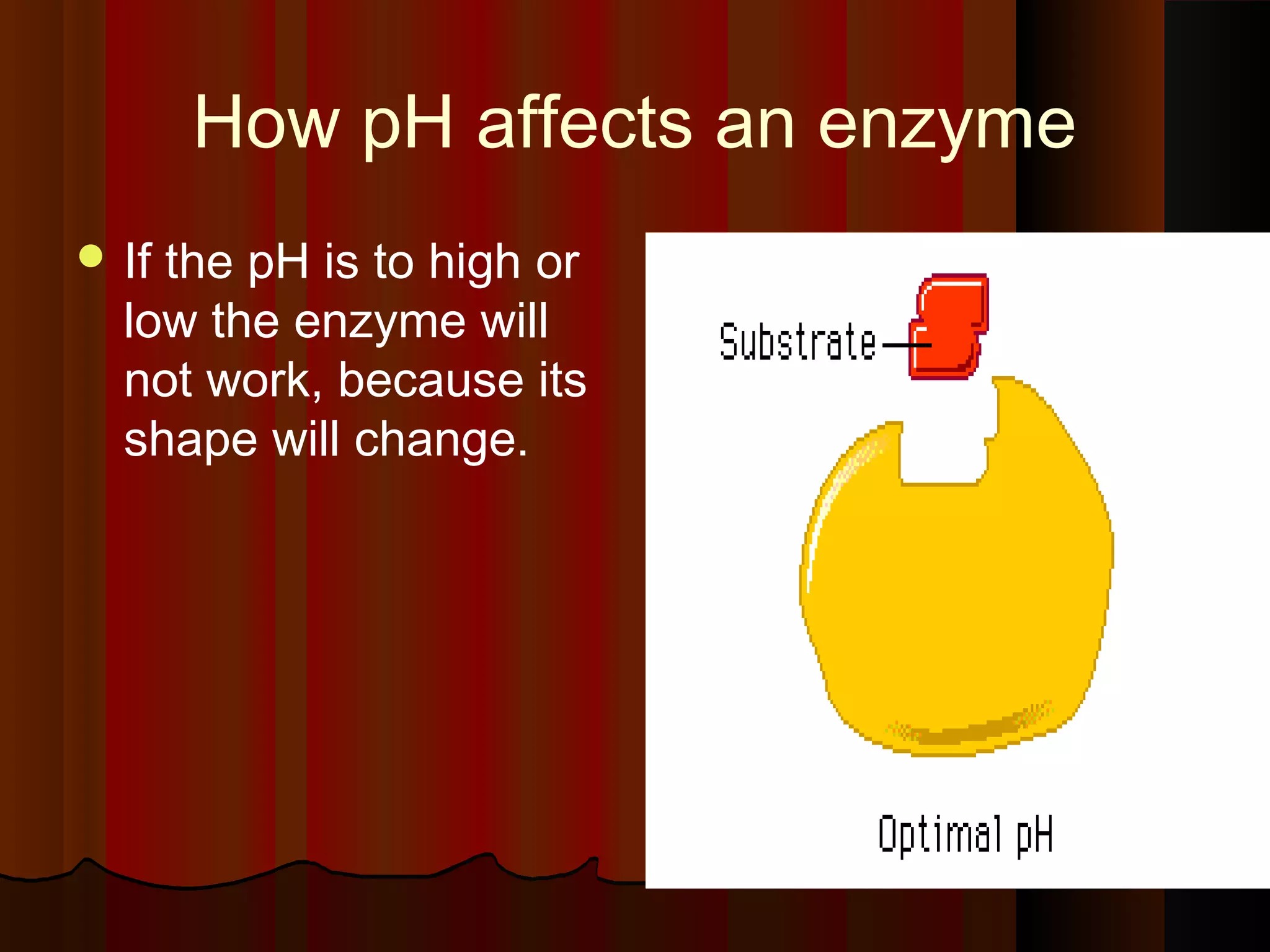 How pH affects an enzyme

- If the pH is to high or low the enzyme will not work, because its shape will change.

Substrate

Optimal pH